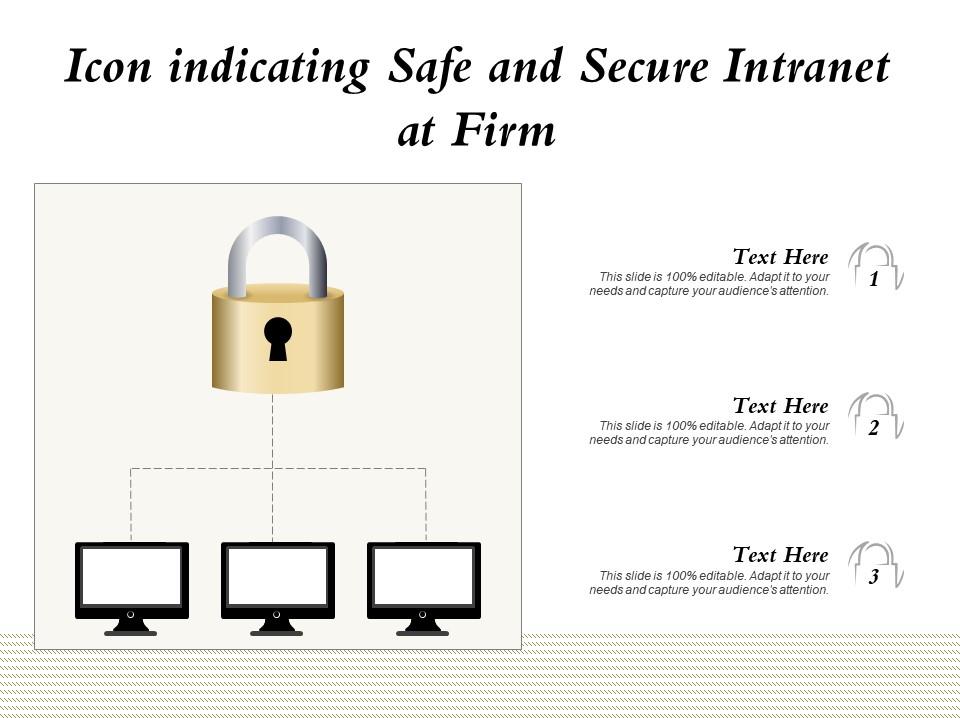 Icon indicating Safe and Secure Intranet at Firm

Text Here
This slide is 100% editable. Adapt it to your needs and capture your audience's attention.
1

Text Here
This slide is 100% editable. Adapt it to your needs and capture your audience's attention.
2

Text Here
This slide is 100% editable. Adapt it to your needs and capture your audience's attention.
3